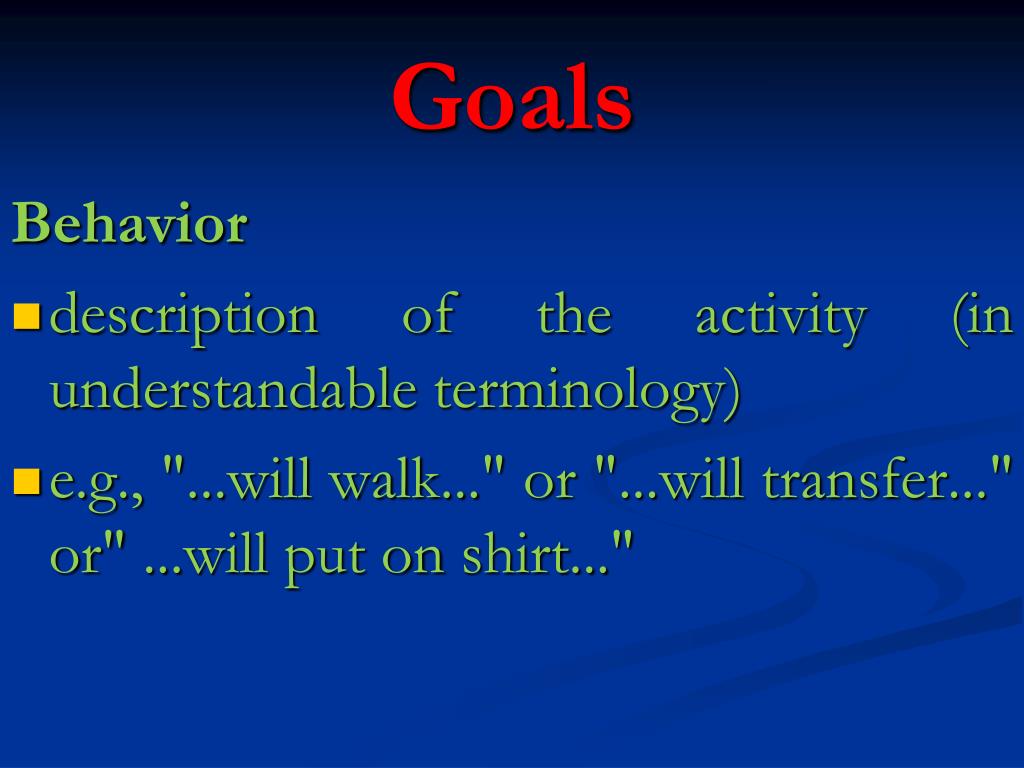 Goals

Behavior

- description of the activity (in understandable terminology)
- e.g., "...will walk..." or "...will transfer..." or" ...will put on shirt..."